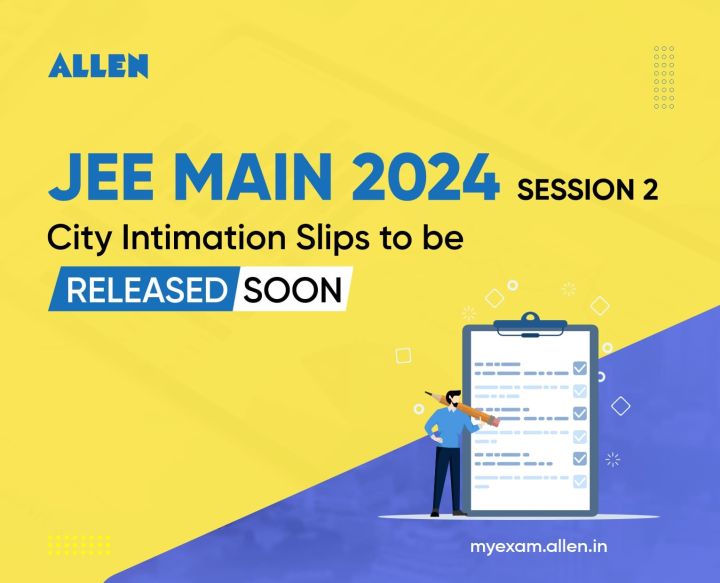 ALLEN

JEE MAIN 2024 SESSION 2

City Intimation Slips to be

RELEASED SOON

myexam.allen.in